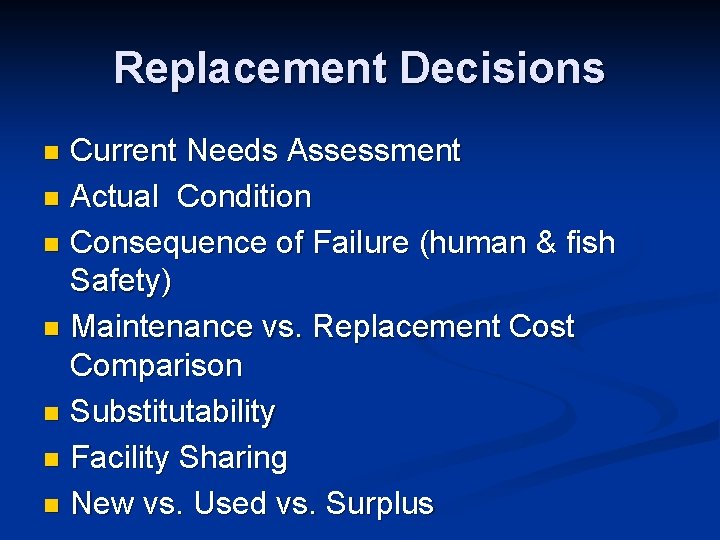 Replacement Decisions

- Current Needs Assessment
- Actual Condition
- Consequence of Failure (human & fish Safety)
- Maintenance vs. Replacement Cost Comparison
- Substitutability
- Facility Sharing
- New vs. Used vs. Surplus